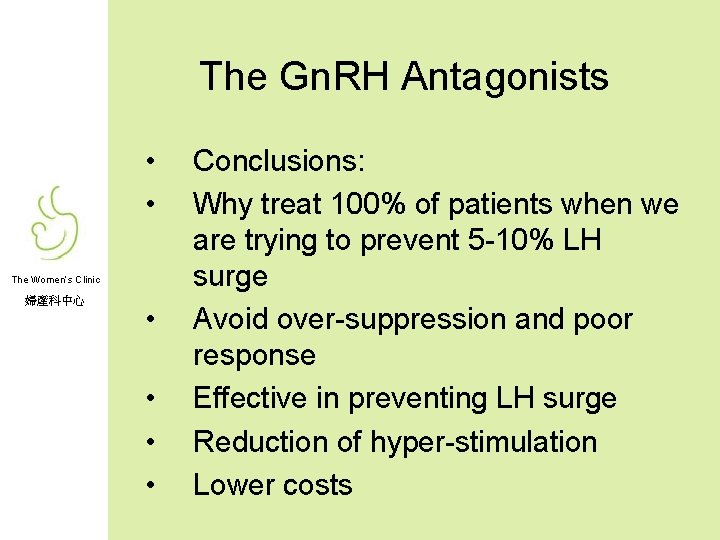 The Women's Clinic
婦產科中心

The GnRH Antagonists

• Conclusions:
• Why treat 100% of patients when we are trying to prevent 5-10% LH surge
• Avoid over-suppression and poor response
• Effective in preventing LH surge
• Reduction of hyper-stimulation
• Lower costs